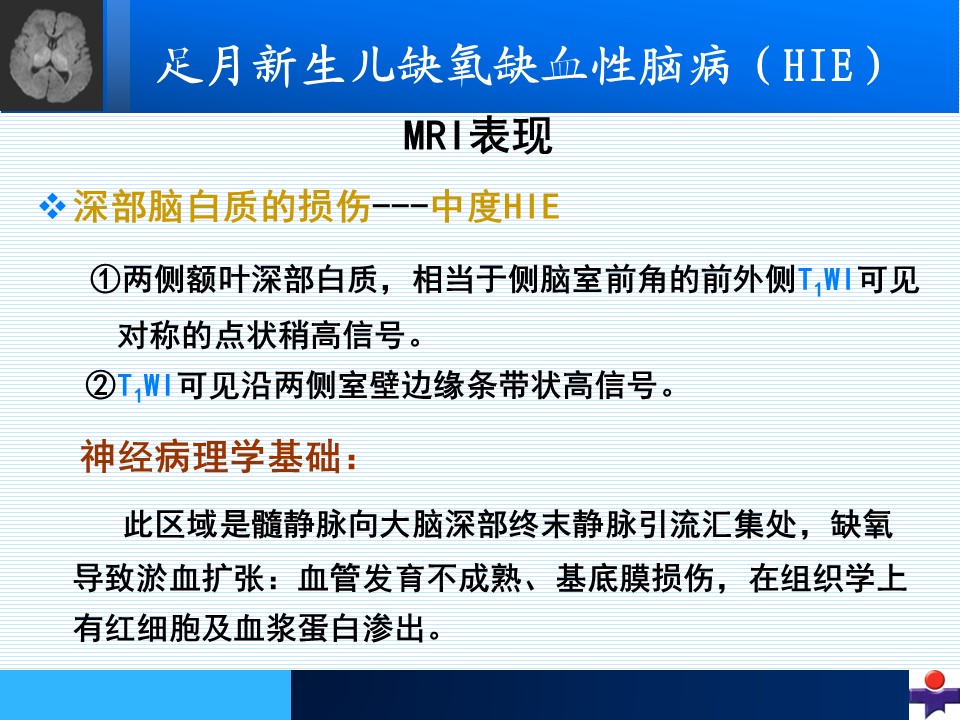 足月新生儿缺氧缺血性脑病（HIE）

MRI表现

❖ 深部脑白质的损伤---中度HIE

①两侧额叶深部白质，相当于侧脑室前角的前外侧$T_1WI$可见对称的点状稍高信号。

②$T_1WI$可见沿两侧室壁边缘条带状高信号。

神经病理学基础：

此区域是髓静脉向大脑深部终末静脉引流汇集处，缺氧导致淤血扩张：血管发育不成熟、基底膜损伤，在组织学上有红细胞及血浆蛋白渗出。